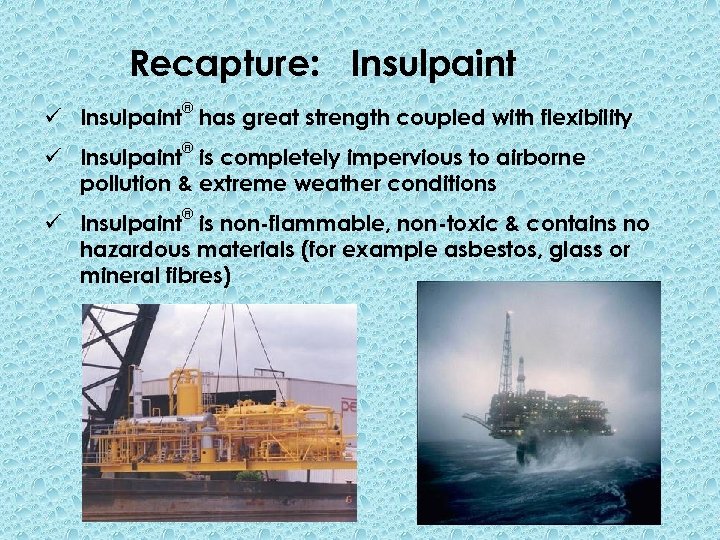 Recapture: Insulpaint

✓ Insulpaint® has great strength coupled with flexibility

✓ Insulpaint® is completely impervious to airborne pollution & extreme weather conditions

✓ Insulpaint® is non-flammable, non-toxic & contains no hazardous materials (for example asbestos, glass or mineral fibres)

pe